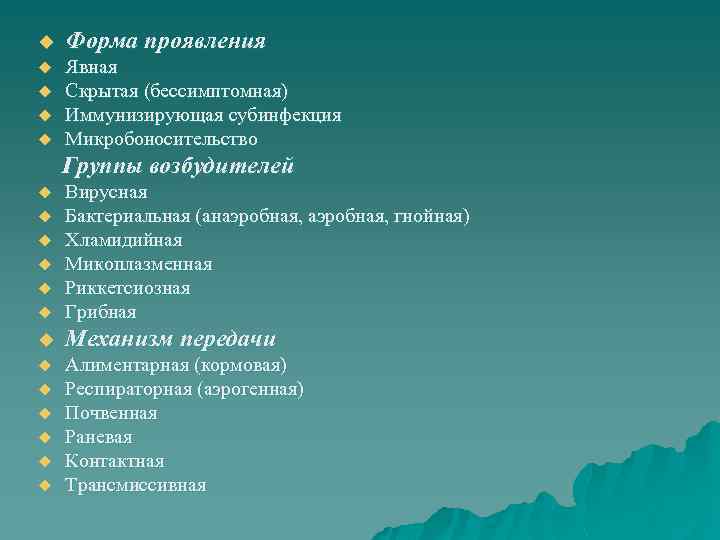 Форма проявления
Явная
Скрытая (бессимптомная)
Иммунизирующая субинфекция
Микробоносительство
Группы возбудителей
Вирусная
Бактериальная (анаэробная, аэробная, гнойная)
Хламидийная
Микоплазменная
Риккетсиозная
Грибная
Механизм передачи
Алиментарная (кормовая)
Респираторная (аэрогенная)
Почвенная
Раневая
Контактная
Трансмиссивная